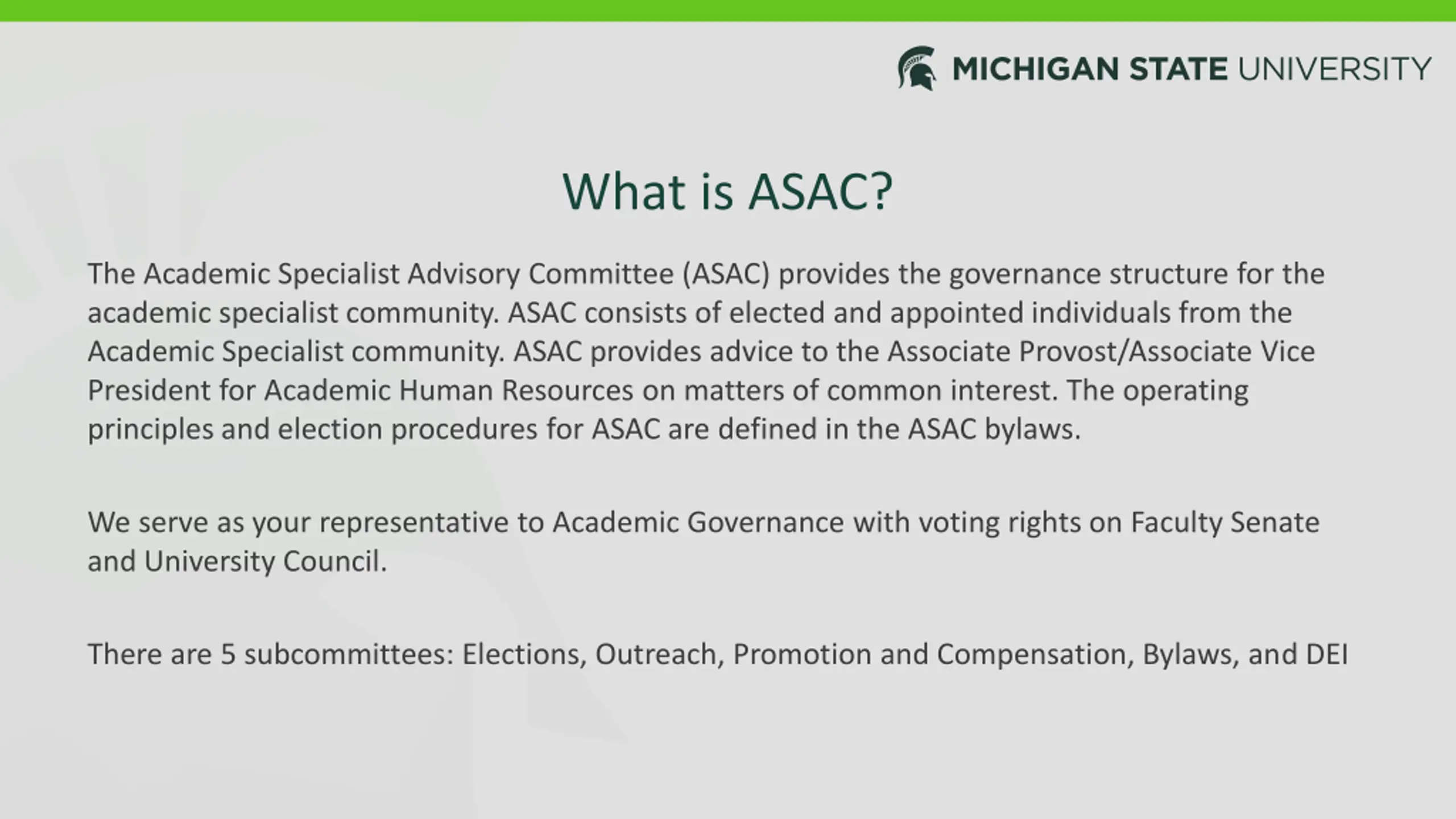 MICHIGAN STATE UNIVERSITY

What is ASAC?

The Academic Specialist Advisory Committee (ASAC) provides the governance structure for the academic specialist community. ASAC consists of elected and appointed individuals from the Academic Specialist community. ASAC provides advice to the Associate Provost/Associate Vice President for Academic Human Resources on matters of common interest. The operating principles and election procedures for ASAC are defined in the ASAC bylaws.

We serve as your representative to Academic Governance with voting rights on Faculty Senate and University Council.

There are 5 subcommittees: Elections, Outreach, Promotion and Compensation, Bylaws, and DEI